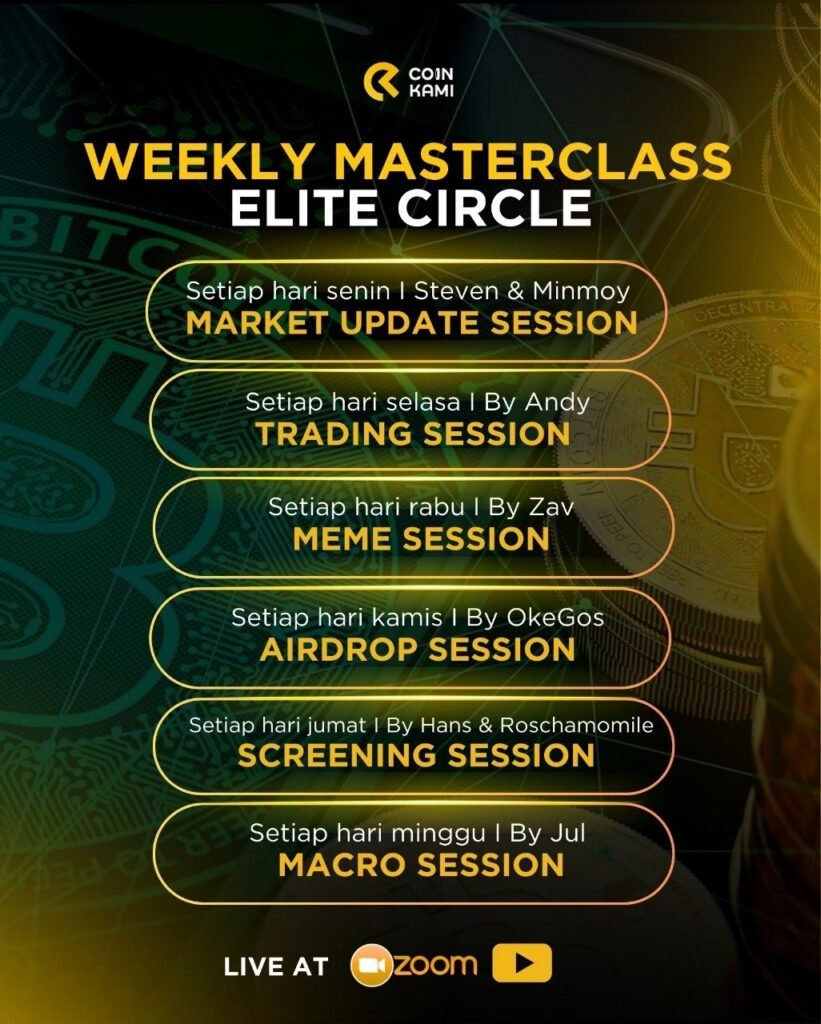 COIN KAMI

WEEKLY MASTERCLASS
ELITE CIRCLE

Setiap hari senin I Steven & Minmoy
MARKET UPDATE SESSION

Setiap hari selasa I By Andy
TRADING SESSION

Setiap hari rabu I By Zav
MEME SESSION

Setiap hari kamis I By OkeGos
AIRDROP SESSION

Setiap hari jumat I By Hans & Roschamomile
SCREENING SESSION

Setiap hari minggu I By Jul
MACRO SESSION

LIVE AT zoom